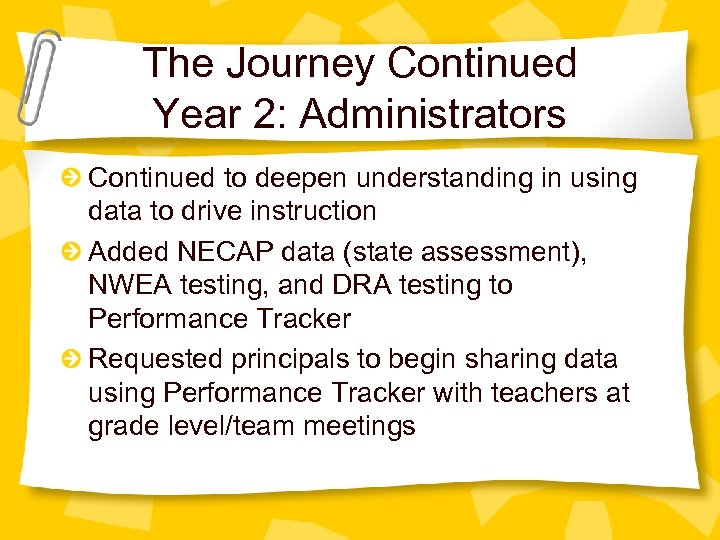 The Journey Continued
Year 2: Administrators

Continued to deepen understanding in using data to drive instruction

Added NECAP data (state assessment), NWEA testing, and DRA testing to Performance Tracker

Requested principals to begin sharing data using Performance Tracker with teachers at grade level/team meetings